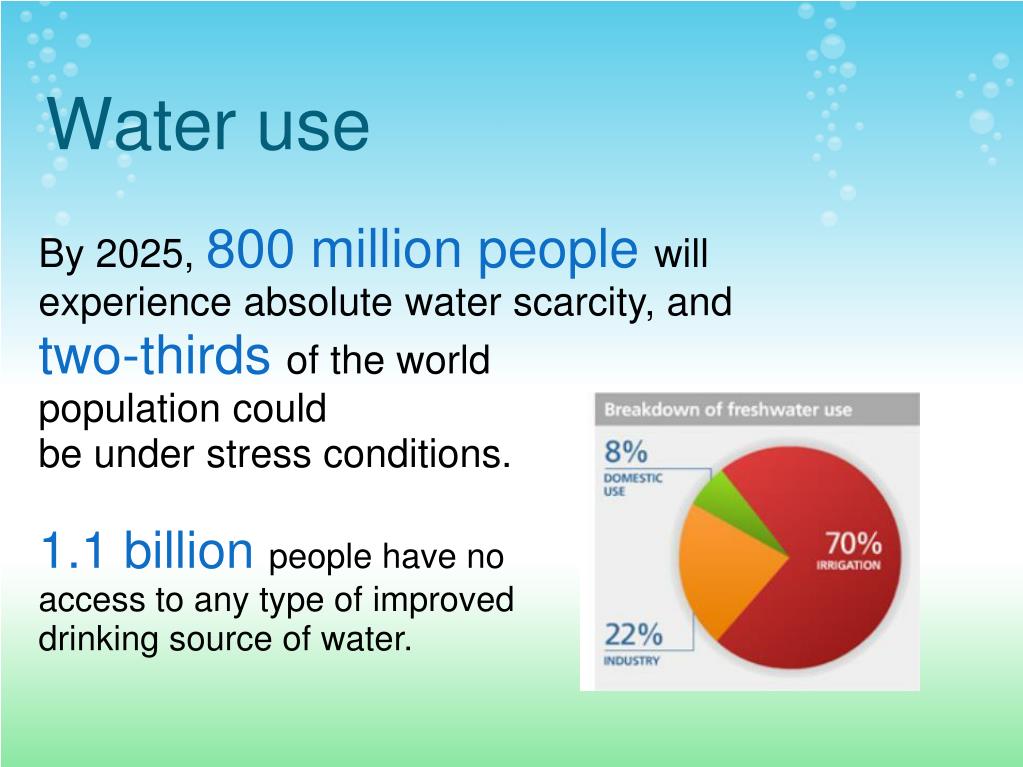 Water use

By 2025, 800 million people will experience absolute water scarcity, and two-thirds of the world population could be under stress conditions.

1.1 billion people have no access to any type of improved drinking source of water.

Breakdown of freshwater use

8%
DOMESTIC USE

70%
IRRIGATION

22%
INDUSTRY